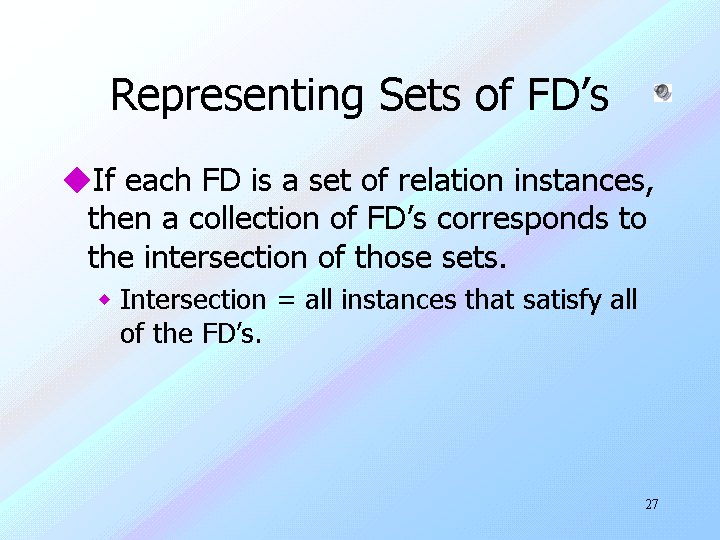 Representing Sets of FD’s

◆If each FD is a set of relation instances, then a collection of FD’s corresponds to the intersection of those sets.

◆ Intersection = all instances that satisfy all of the FD’s.

27